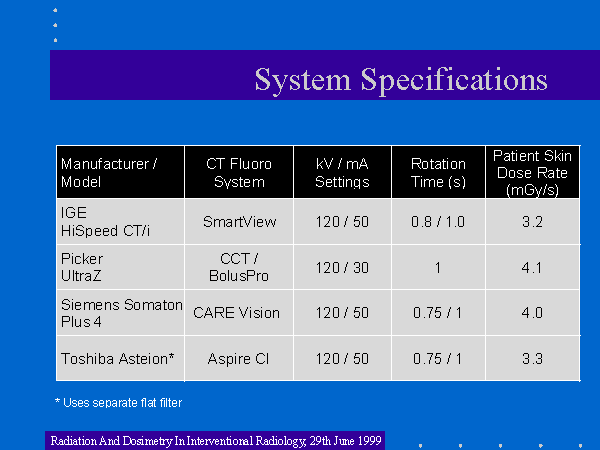 System Specifications

| Manufacturer / Model | CT Fluoro System | kV / mA Settings | Rotation Time (s) | Patient Skin Dose Rate (mGy/s) |
|---|---|---|---|---|
| IGE HiSpeed CT/i | SmartView | 120 / 50 | 0.8 / 1.0 | 3.2 |
| Picker UltraZ | CCT / BolusPro | 120 / 30 | 1 | 4.1 |
| Siemens Somaton Plus 4 | CARE Vision | 120 / 50 | 0.75 / 1 | 4.0 |
| Toshiba Asteion* | Aspire CI | 120 / 50 | 0.75 / 1 | 3.3 |

* Uses separate flat filter

Radiation And Dosimetry In Interventional Radiology, 29th June 1999